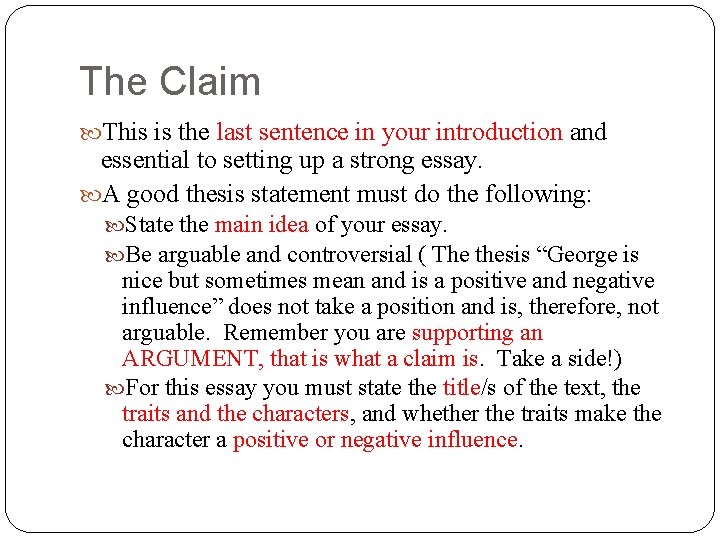 The Claim

This is the last sentence in your introduction and essential to setting up a strong essay.

A good thesis statement must do the following:

State the main idea of your essay.

Be arguable and controversial ( The thesis “George is nice but sometimes mean and is a positive and negative influence” does not take a position and is, therefore, not arguable. Remember you are supporting an ARGUMENT, that is what a claim is. Take a side!)

For this essay you must state the title/s of the text, the traits and the characters, and whether the traits make the character a positive or negative influence.